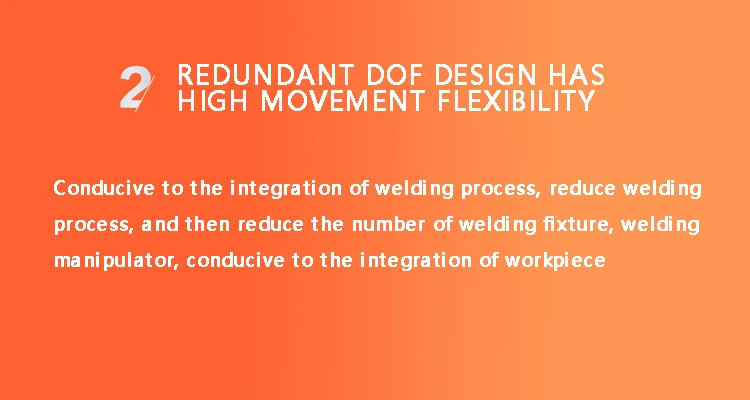 2 REDUNDANT DOF DESIGN HAS HIGH MOVEMENT FLEXIBILITY

Conducive to the integration of welding process, reduce welding process, and then reduce the number of welding fixture, welding manipulator, conducive to the integration of workpiece